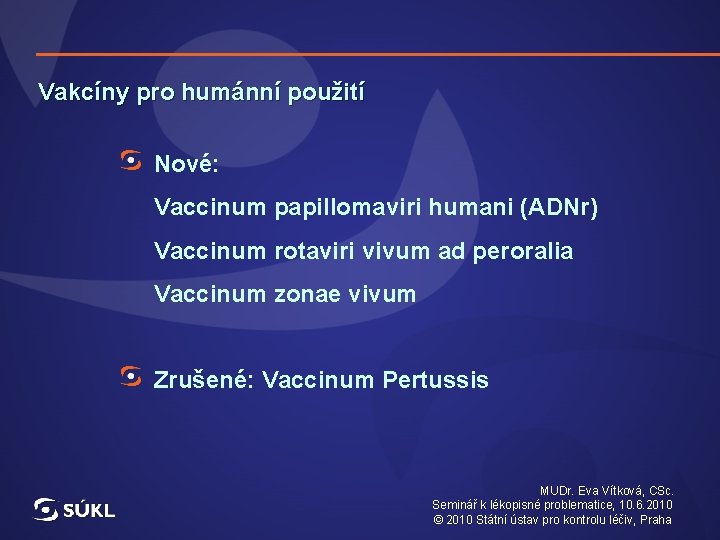 Vakcíny pro humánní použití

Nové:

Vaccinum papillomaviri humani (ADNr)

Vaccinum rotaviri vivum ad peroralia

Vaccinum zonae vivum

Zrušené: Vaccinum Pertussis

SÚKL

MUDr. Eva Vítková, CSc.
Seminář k lékopisné problematice, 10.6.2010
© 2010 Státní ústav pro kontrolu léčiv, Praha